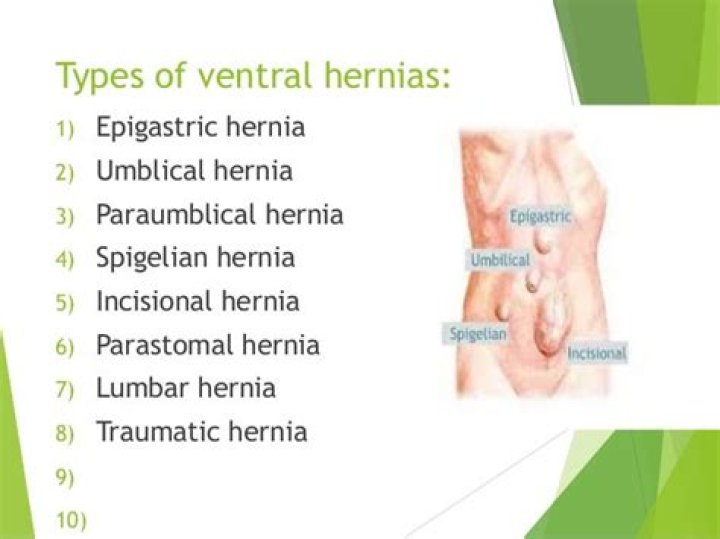 Types of ventral hernias:

1) Epigastric hernia
2) Umblical hernia
3) Paraumblical hernia
4) Spigelian hernia
5) Incisional hernia
6) Parastomal hernia
7) Lumbar hernia
8) Traumatic hernia
9)
10)

Epigastric
Umbilical
Spigelian
Incisional